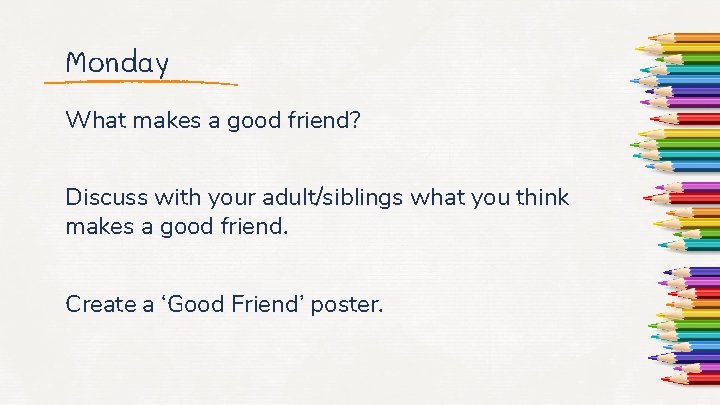 Monday

What makes a good friend?

Discuss with your adult/siblings what you think makes a good friend.

Create a ‘Good Friend’ poster.